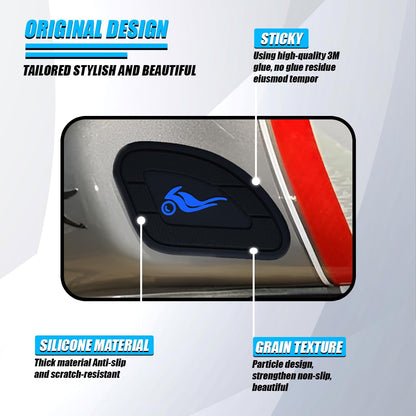 ORIGINAL DESIGN

TAILORED STYLISH AND BEAUTIFUL

STICKY

Using high-quality 3M glue, no glue residue eiusmod tempor

SILICONE MATERIAL

Thick material Anti-slip and scratch-resistant

GRAIN TEXTURE

Particle design, strengthen non-slip, beautiful